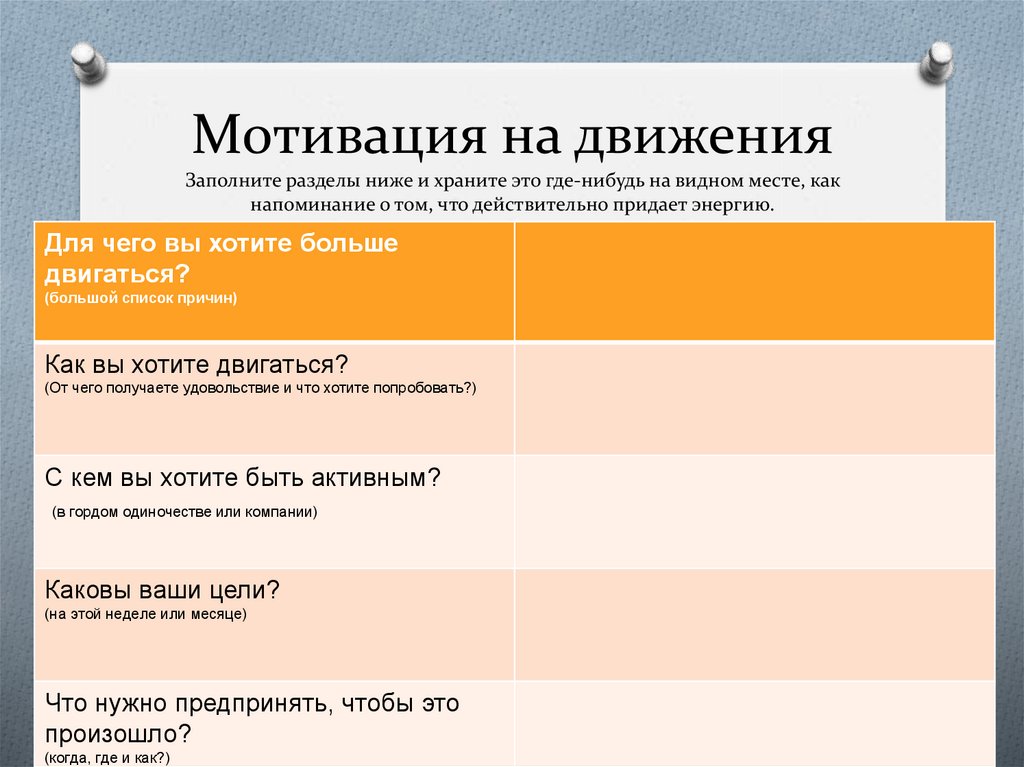 Мотивация на движения

Заполните разделы ниже и храните это где-нибудь на видном месте, как напоминание о том, что действительно придает энергию.

| Для чего вы хотите больше двигаться? (большой список причин) | |
|---|---|
| Как вы хотите двигаться? (От чего получаете удовольствие и что хотите попробовать?) | |
| С кем вы хотите быть активным? (в гордом одиночестве или компании) | |
| Каковы ваши цели? (на этой неделе или месяце) | |
| Что нужно предпринять, чтобы это произошло? (когда, где и как?) | |